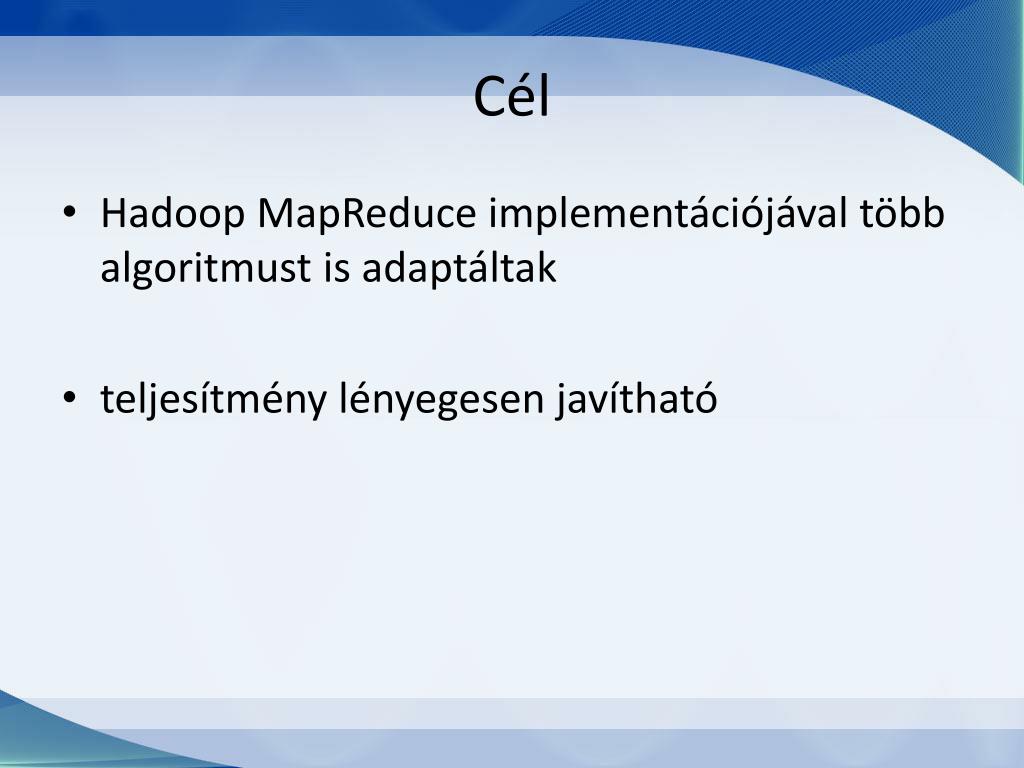 Cél

• Hadoop MapReduce implementációjával több algoritmust is adaptáltak

• teljesítmény lényegesen javítható